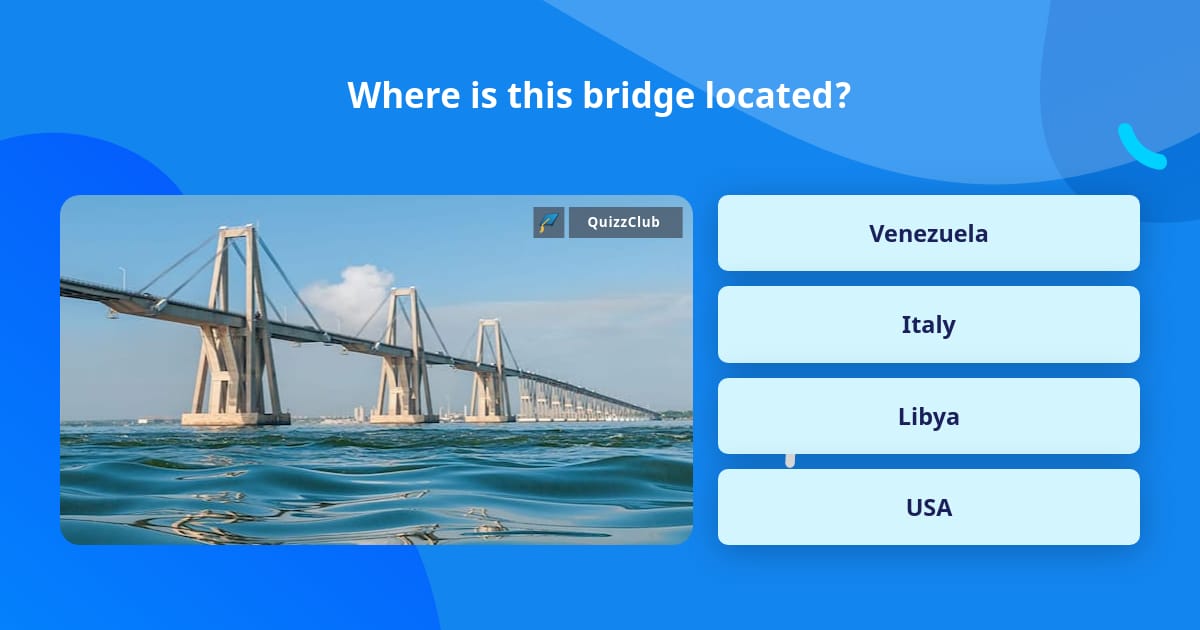 Where is this bridge located?

QuizzClub

Venezuela

Italy

Libya

USA